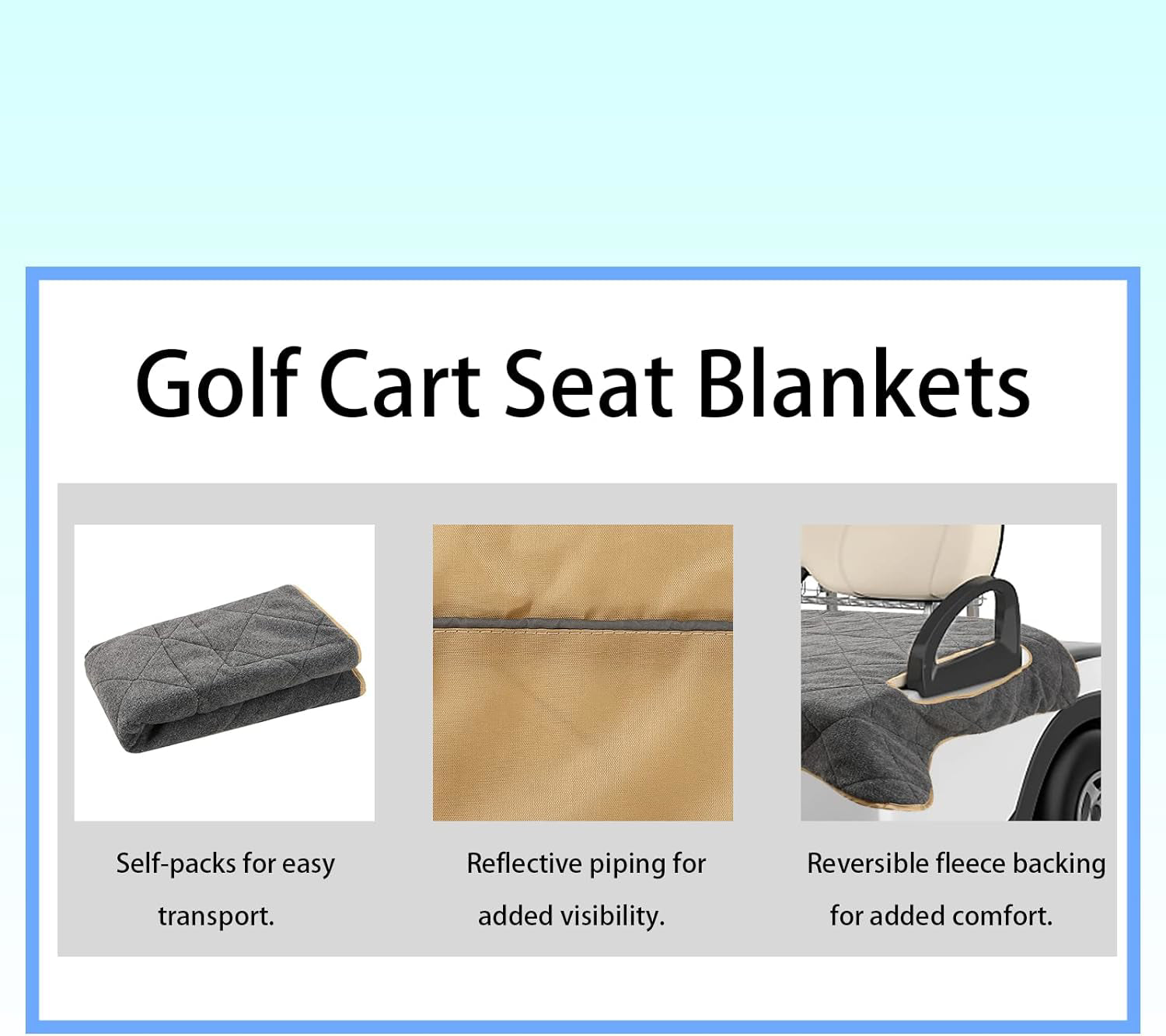 Golf Cart Seat Blankets

Self-packs for easy transport.

Reflective piping for added visibility.

Reversible fleece backing for added comfort.